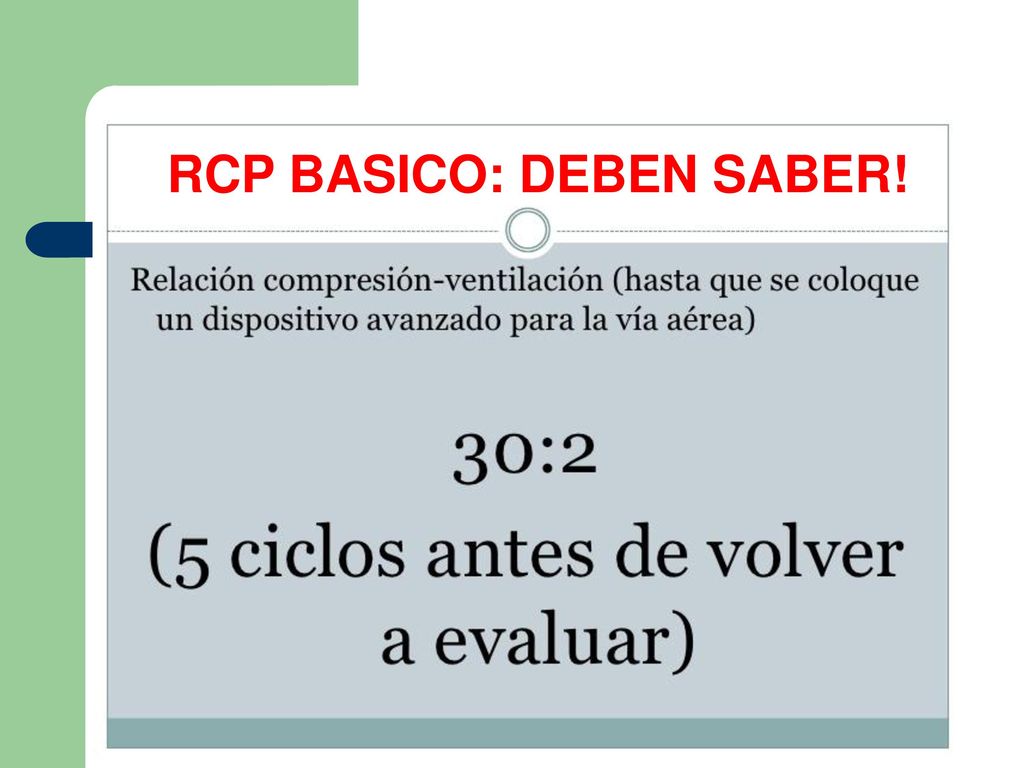 RCP BASICO: DEBEN SABER!

Relación compresión-ventilación (hasta que se coloque un dispositivo avanzado para la vía aérea)

30:2
(5 ciclos antes de volver a evaluar)